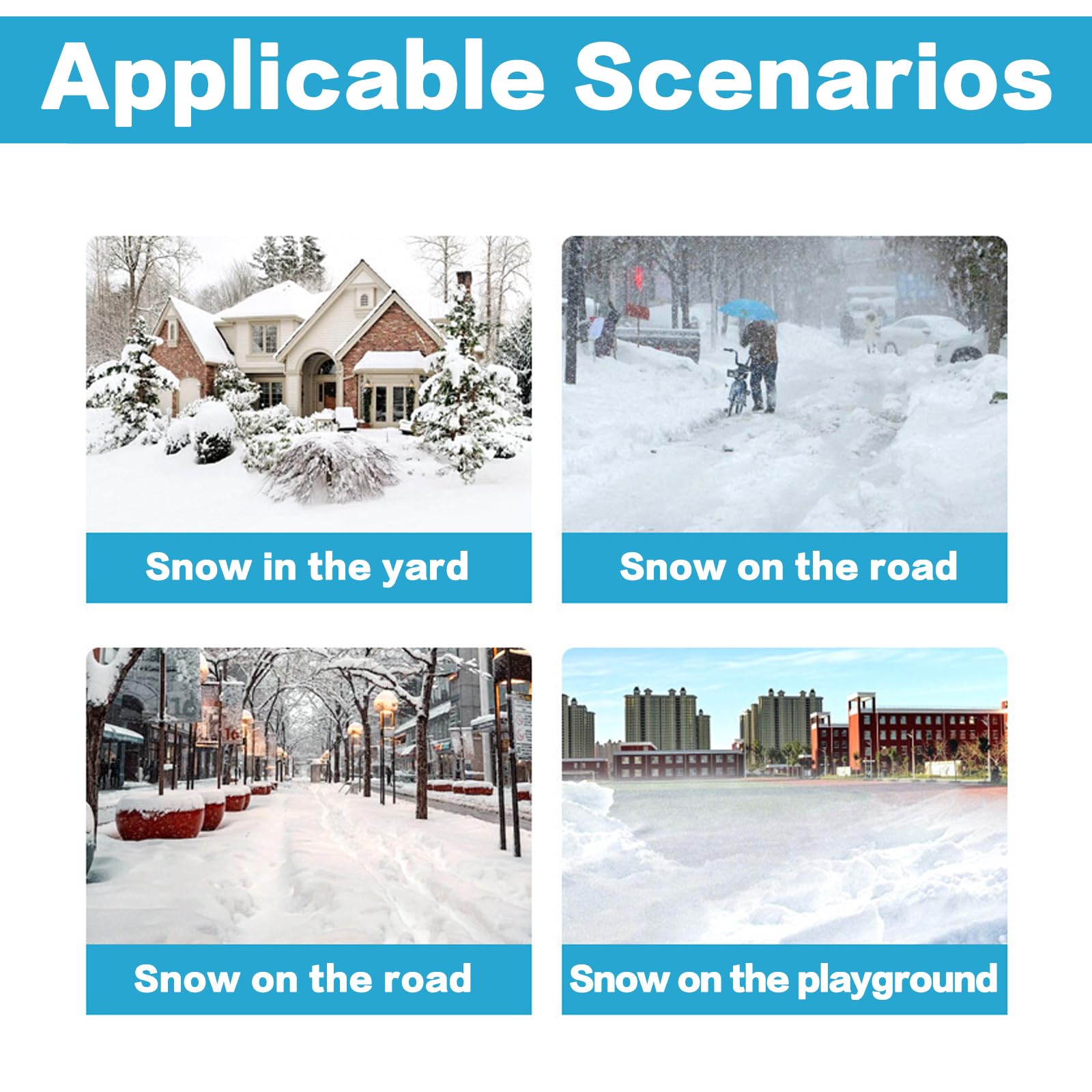 Applicable Scenarios

Snow in the yard

Snow on the road

Snow on the road

Snow on the playground